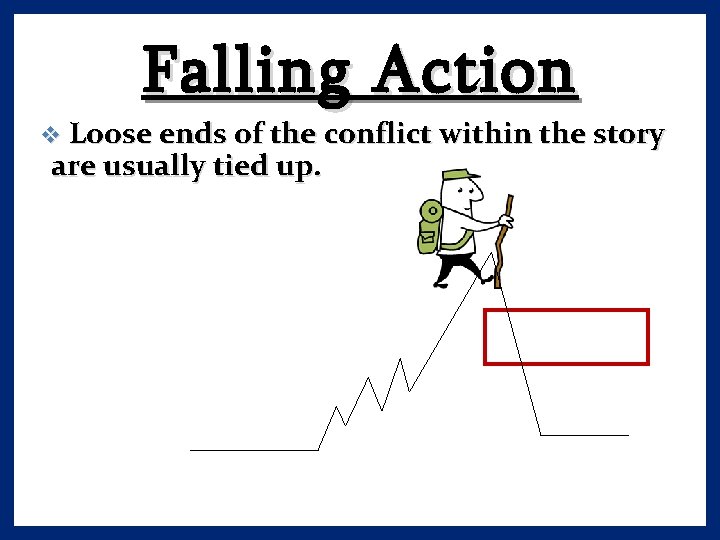 Falling Action

❖ Loose ends of the conflict within the story are usually tied up.